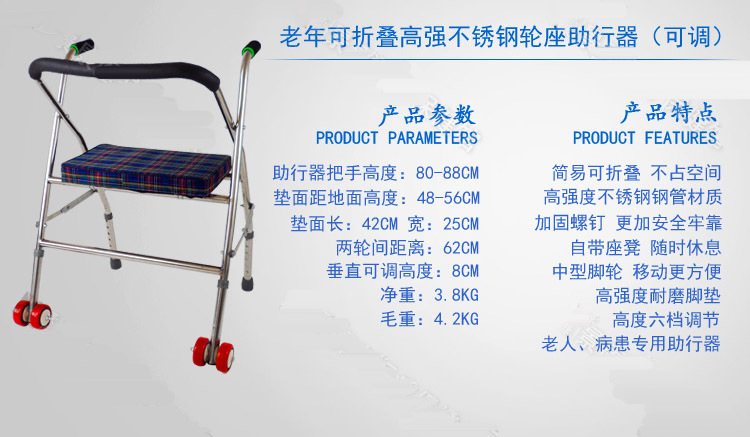 老年可折叠高强不锈钢轮座助行器（可调）

产品参数
PRODUCT PARAMETERS
助行器把手高度：80-88CM
垫面距地面高度：48-56CM
垫面长：42CM 宽：25CM
两轮间距离：62CM
垂直可调高度：8CM
净重：3.8KG
毛重：4.2KG

产品特点
PRODUCT FEATURES
简易可折叠 不占空间
高强度不锈钢钢管材质
加固螺钉 更加安全牢靠
自带座凳 随时休息
中型脚轮 移动更方便
高强度耐磨脚垫
高度六档调节
老人、病患专用助行器